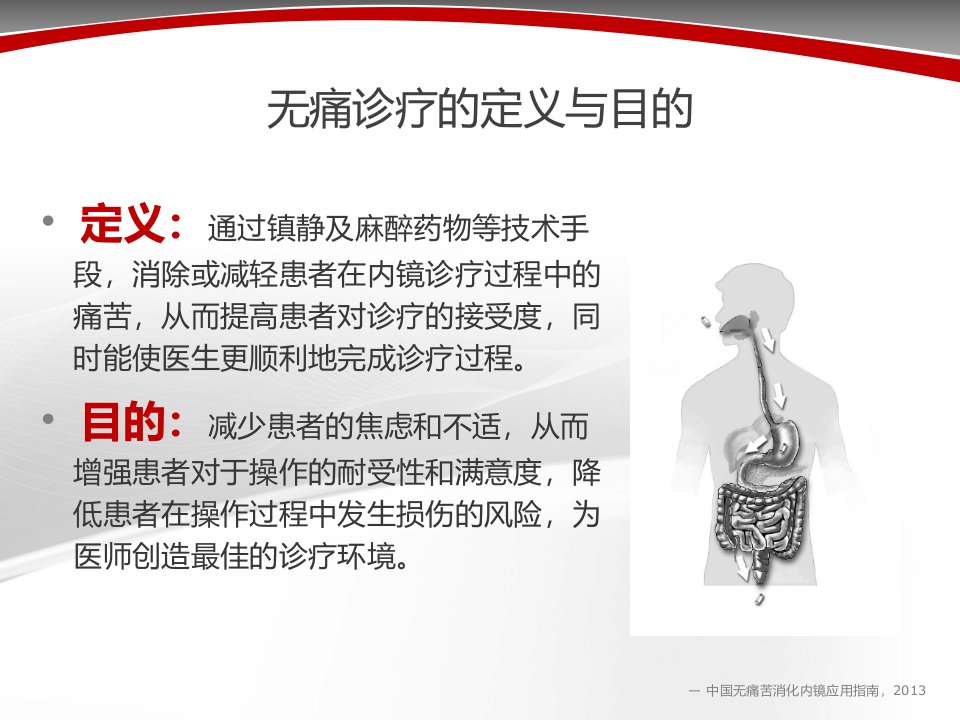 无痛诊疗的定义与目的

• 定义：通过镇静及麻醉药物等技术手段，消除或减轻患者在内镜诊疗过程中的痛苦，从而提高患者对诊疗的接受度，同时能使医生更顺利地完成诊疗过程。

• 目的：减少患者的焦虑和不适，从而增强患者对于操作的耐受性和满意度，降低患者在操作过程中发生损伤的风险，为医师创造最佳的诊疗环境。

— 中国无痛苦消化内镜应用指南，2013